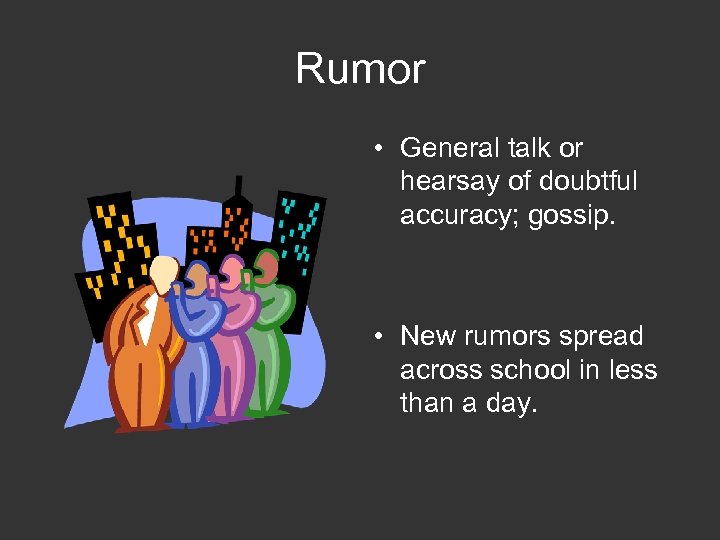 Rumor

• General talk or hearsay of doubtful accuracy; gossip.

• New rumors spread across school in less than a day.